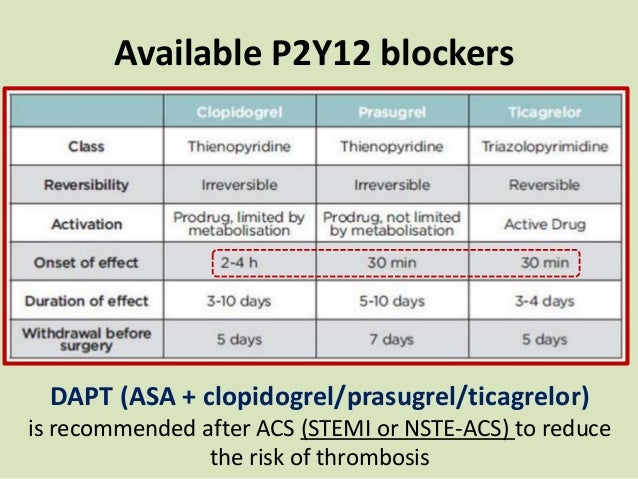 Available P2Y12 blockers

| | Clopidogrel | Prasugrel | Ticagrelor |
|---|---|---|---|
| Class | Thienopyridine | Thienopyridine | Triazolopyrimidine |
| Reversibility | Irreversible | Irreversible | Reversible |
| Activation | Prodrug, limited by metabolisation | Prodrug, not limited by metabolisation | Active Drug |
| Onset of effect | 2-4 h | 30 min | 30 min |
| Duration of effect | 3-10 days | 5-10 days | 3-4 days |
| Withdrawal before surgery | 5 days | 7 days | 5 days |

DAPT (ASA + clopidogrel/prasugrel/ticagrelor) is recommended after ACS (STEMI or NSTE-ACS) to reduce the risk of thrombosis